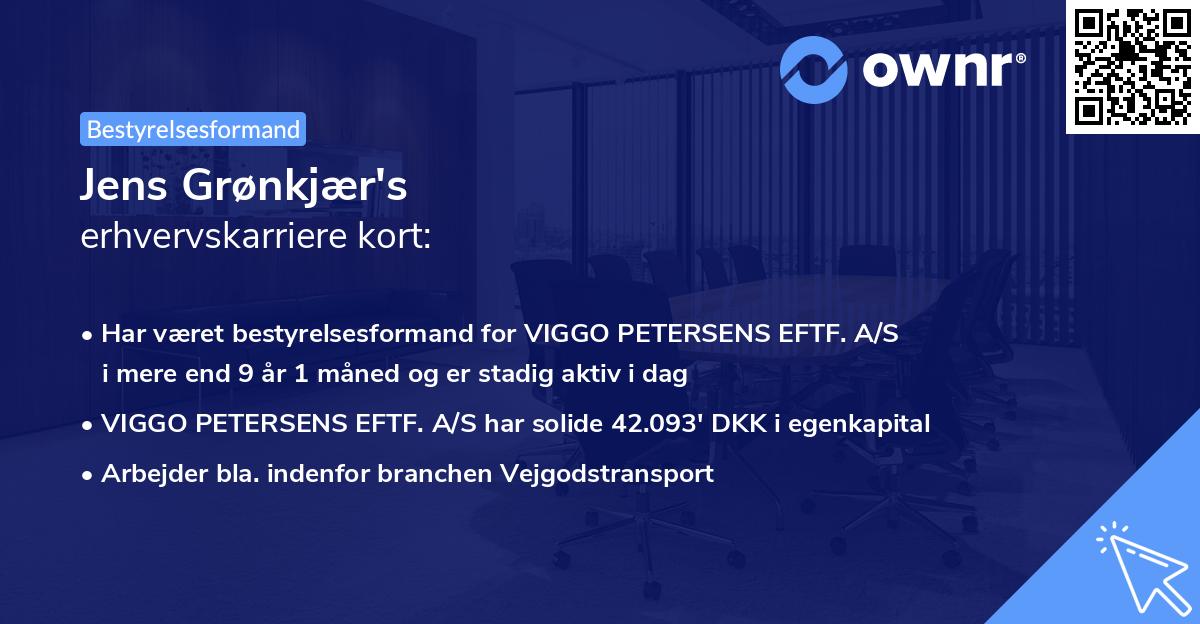 ownr®

Bestyrelsesformand

Jens Grønkjær's
erhvervskarriere kort:

• Har været bestyrelsesformand for VIGGO PETERSENS EFTF. A/S i mere end 9 år 1 måned og er stadig aktiv i dag
• VIGGO PETERSENS EFTF. A/S har solide 42.093' DKK i egenkapital
• Arbejder bla. indenfor branchen Vejgodstransport